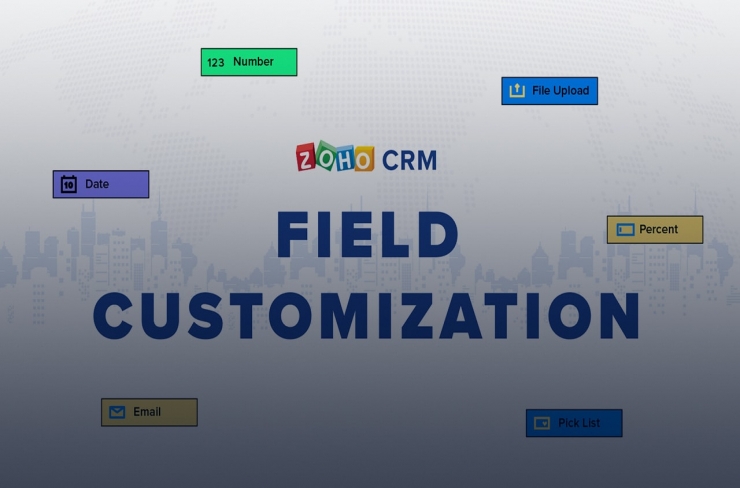 123 Number

File Upload

ZOHO CRM

10 Date

FIELD CUSTOMIZATION

Percent

Email

Pick List